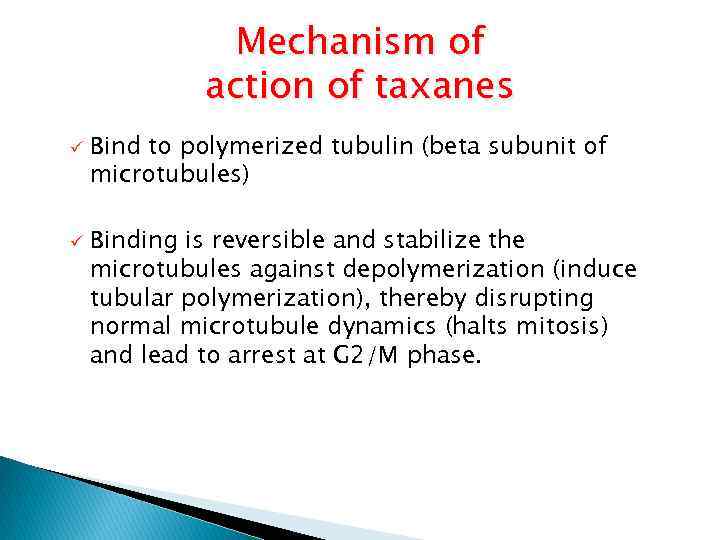 Mechanism of action of taxanes

✓ Bind to polymerized tubulin (beta subunit of microtubules)

✓ Binding is reversible and stabilize the microtubules against depolymerization (induce tubular polymerization), thereby disrupting normal microtubule dynamics (halts mitosis) and lead to arrest at G2/M phase.